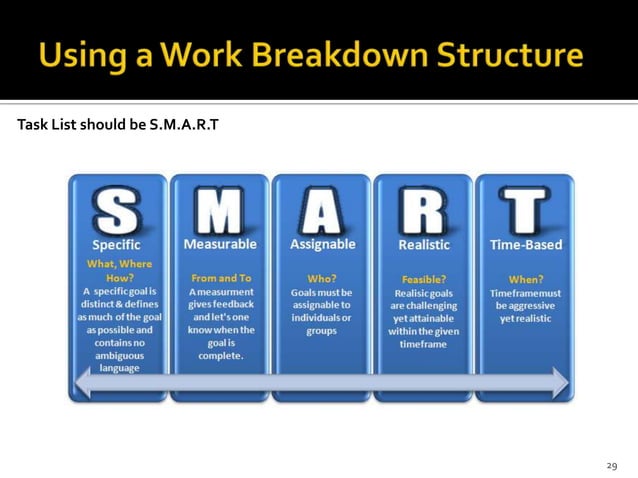 Using a Work Breakdown Structure

Task List should be S.M.A.R.T

S
Specific
What, Where How?
A specific goal is distinct & defines as much of the goal as possible and contains no ambiguous language

M
Measurable
From and To
A measurment gives feedback and let's one know when the goal is complete.

A
Assignable
Who?
Goals must be assignable to individuals or groups

R
Realistic
Feasible?
Realisic goals are challenging yet attainable within the given timeframe

T
Time-Based
When?
Timeframe must be aggressive yet realistic

29